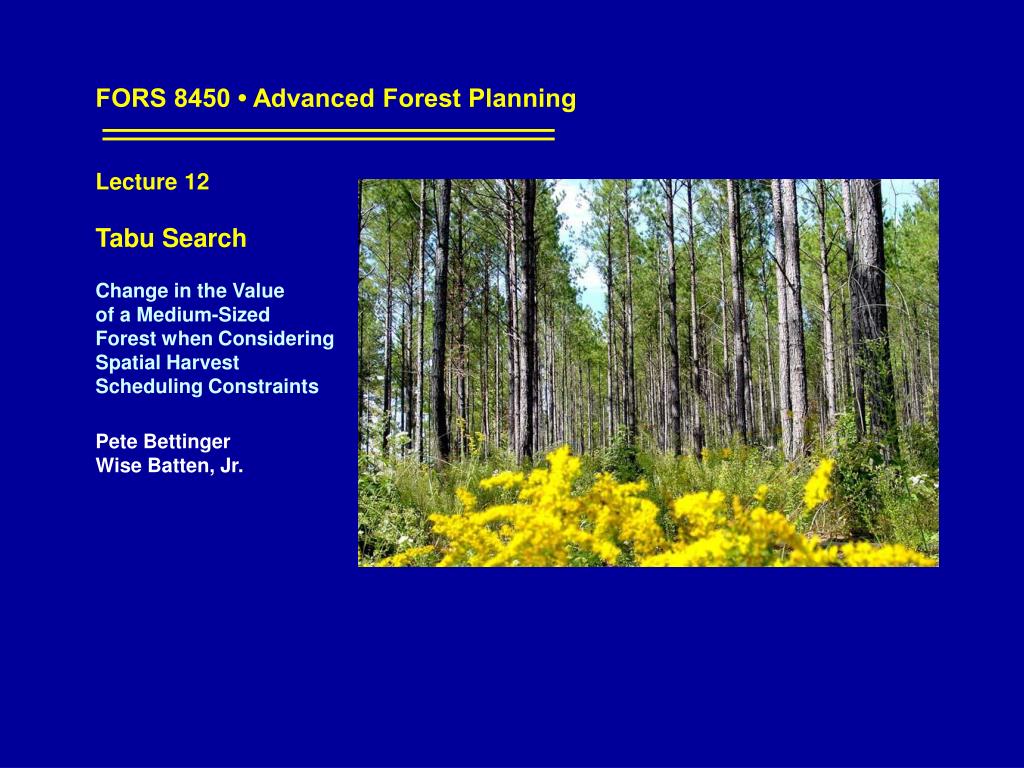 FORS 8450 • Advanced Forest Planning

Lecture 12

Tabu Search

Change in the Value of a Medium-Sized Forest when Considering Spatial Harvest Scheduling Constraints

Pete Bettinger
Wise Batten, Jr.